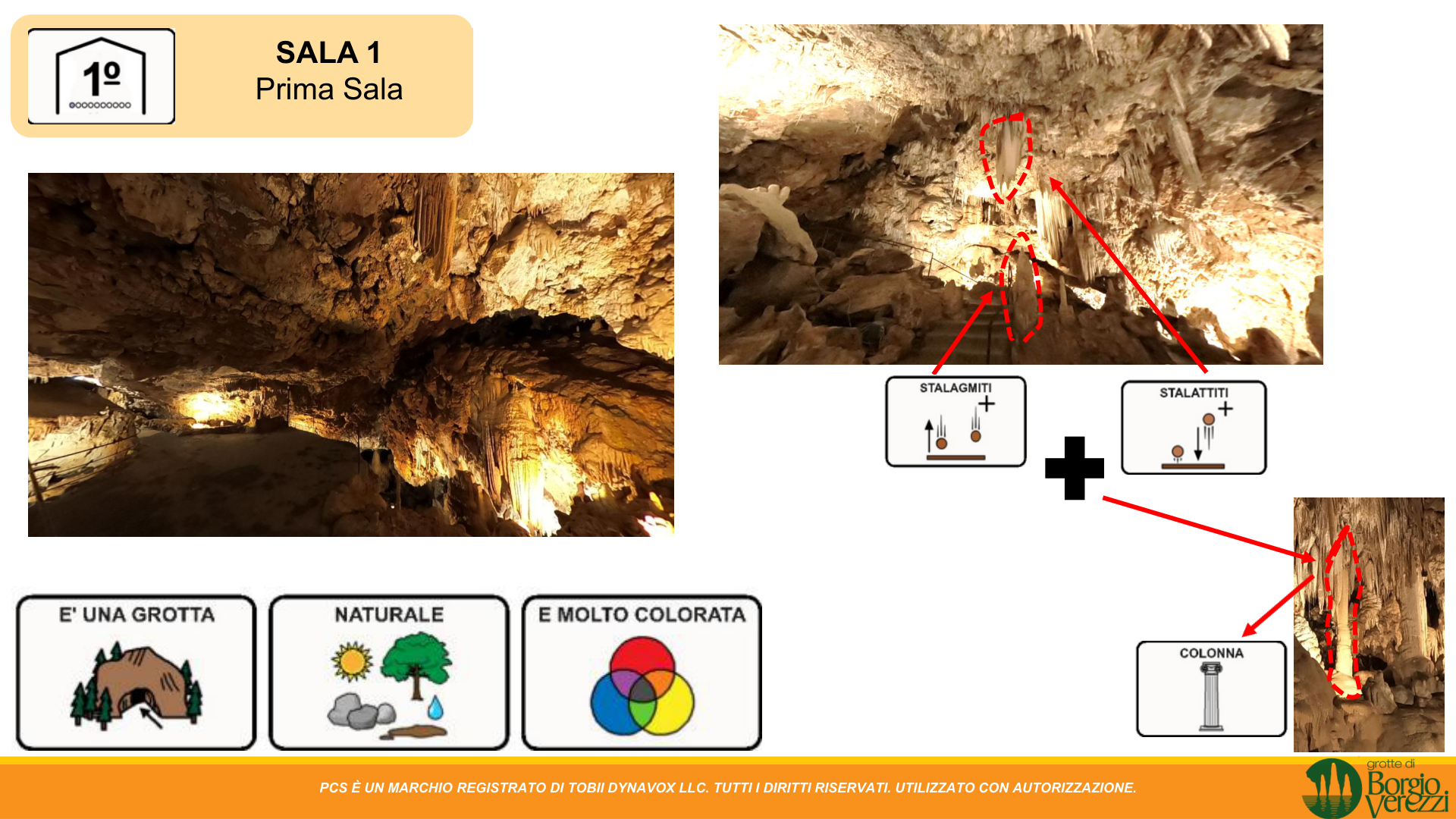 1º

SALA 1
Prima Sala

STALAGMITI

STALATTITI

COLONNA

E' UNA GROTTA

NATURALE

E MOLTO COLORATA

PCS È UN MARCHIO REGISTRATO DI TOBII DYNAVOX LLC. TUTTI I DIRITTI RISERVATI. UTILIZZATO CON AUTORIZZAZIONE.

grotte di Borgio Verezzi